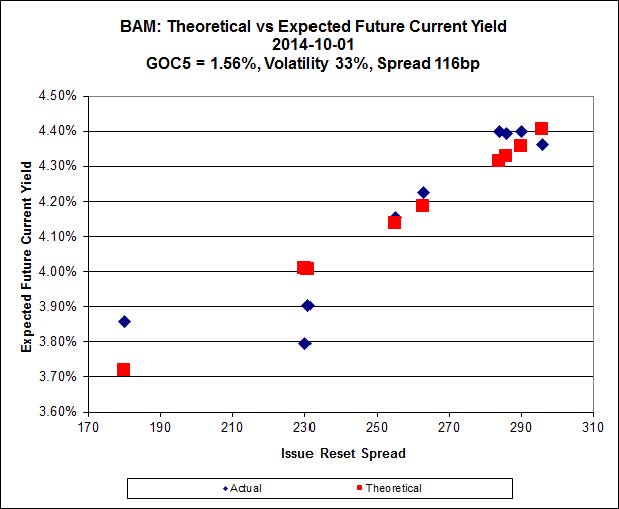 BAM: Theoretical vs Expected Future Current Yield
2014-10-01
GOC5 = 1.56%, Volatility 33%, Spread 116bp

Expected Future Current Yield

4.50%
4.40%
4.30%
4.20%
4.10%
4.00%
3.90%
3.80%
3.70%
3.60%

170 190 210 230 250 270 290 310

Issue Reset Spread

Actual
Theoretical